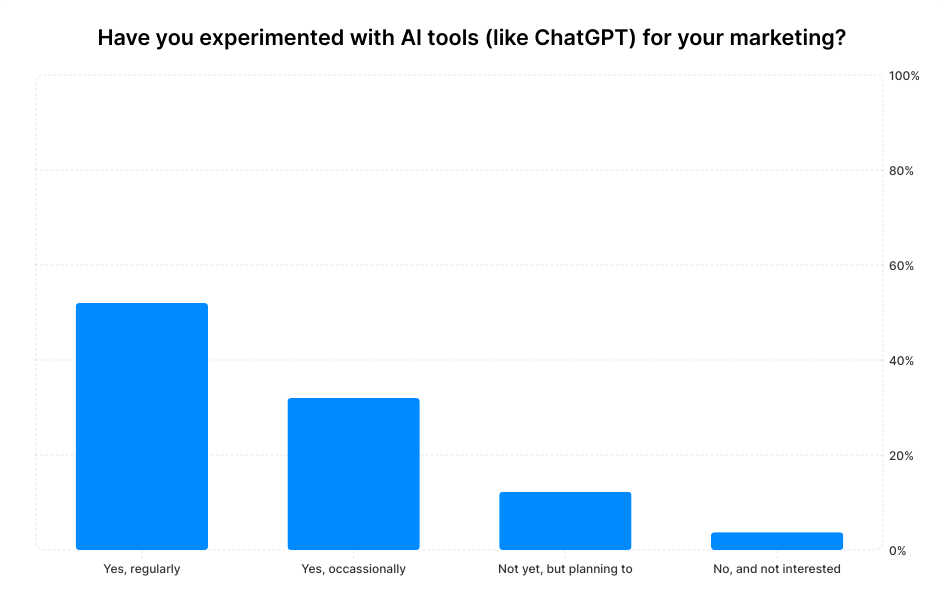 Have you experimented with AI tools (like ChatGPT) for your marketing?

100%
80%
60%
40%
20%
0%

Yes, regularly
Yes, occassionally
Not yet, but planning to
No, and not interested